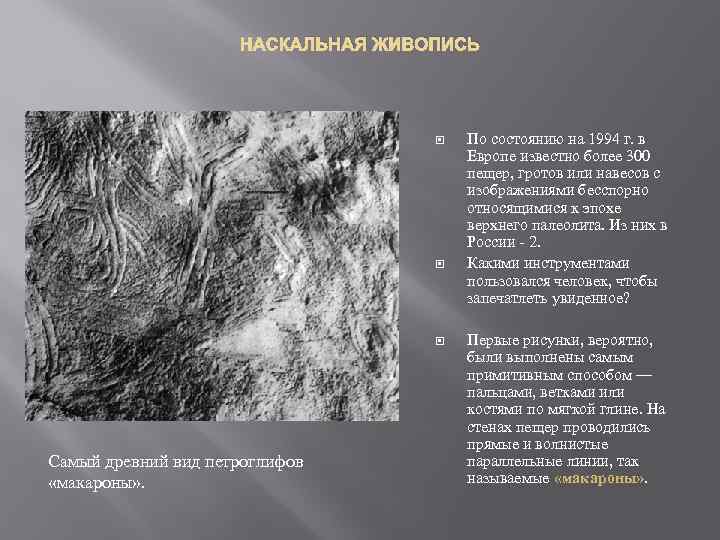 НАСКАЛЬНАЯ ЖИВОПИСЬ

По состоянию на 1994 г. в Европе известно более 300 пещер, гротов или навесов с изображениями бесспорно относящимися к эпохе верхнего палеолита. Из них в России - 2.

Какими инструментами пользовался человек, чтобы запечатлеть увиденное?

Первые рисунки, вероятно, были выполнены самым примитивным способом — пальцами, ветками или костями по мягкой глине. На стенах пещер проводились прямые и волнистые параллельные линии, так называемые «макароны».

Самый древний вид петроглифов «макароны».